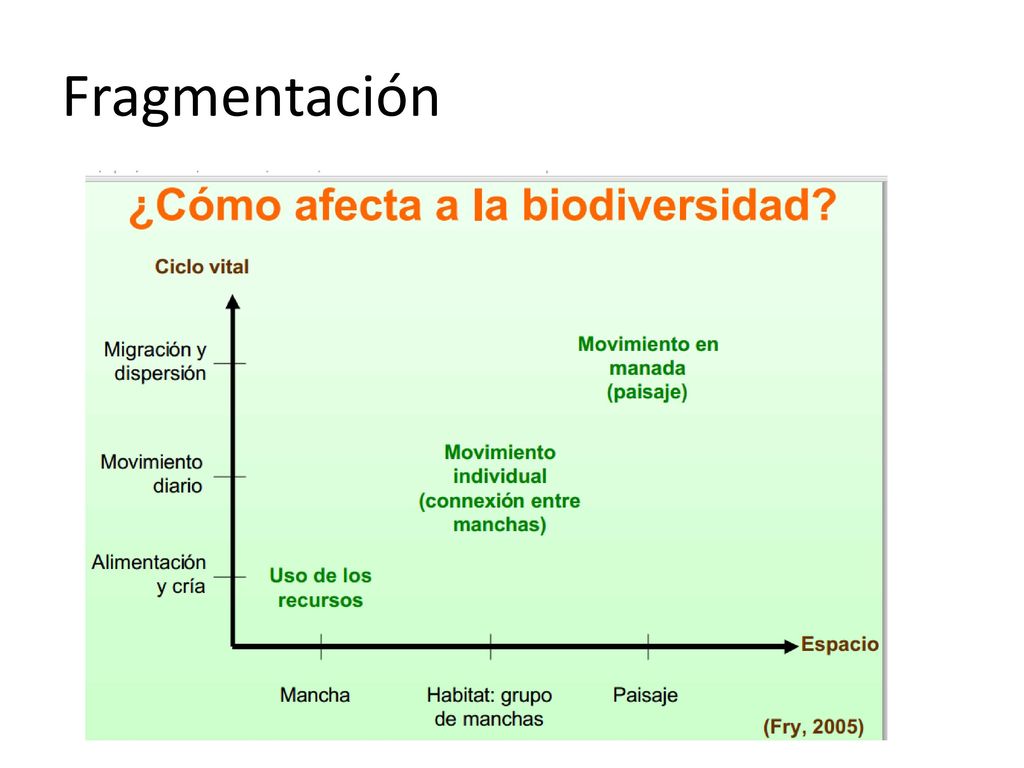 Fragmentación

¿Cómo afecta a la biodiversidad?

Ciclo vital

Migración y dispersión

Movimiento diario

Alimentación y cría

Movimiento en manada (paisaje)

Movimiento individual (connexión entre manchas)

Uso de los recursos

Espacio

Mancha

Habitat: grupo de manchas

Paisaje

(Fry, 2005)